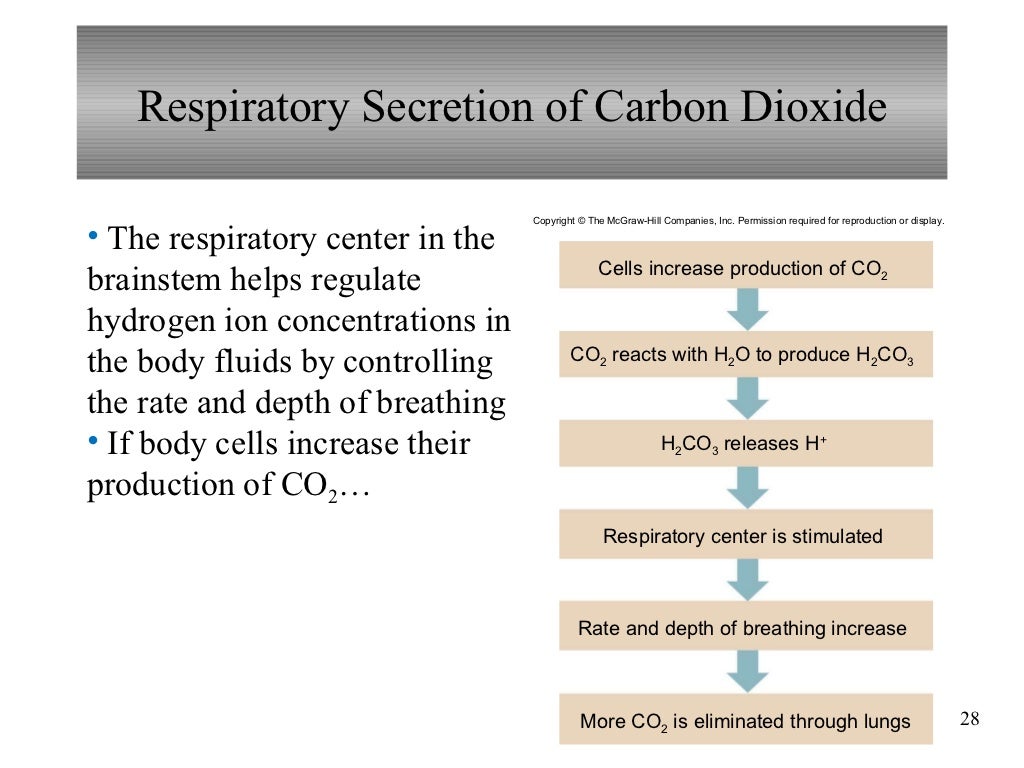 Respiratory Secretion of Carbon Dioxide

• The respiratory center in the brainstem helps regulate hydrogen ion concentrations in the body fluids by controlling the rate and depth of breathing
• If body cells increase their production of $CO_2$…

Copyright © The McGraw-Hill Companies, Inc. Permission required for reproduction or display.

Cells increase production of $CO_2$

$CO_2$ reacts with $H_2O$ to produce $H_2CO_3$

$H_2CO_3$ releases $H^+$

Respiratory center is stimulated

Rate and depth of breathing increase

More $CO_2$ is eliminated through lungs

28